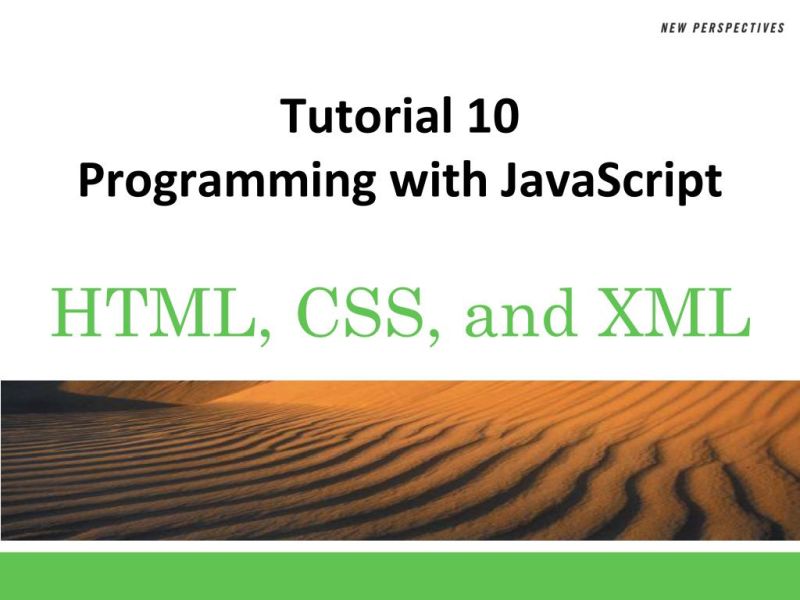 NEW PERSPECTIVES

Tutorial 10
Programming with JavaScript

HTML, CSS, and XML